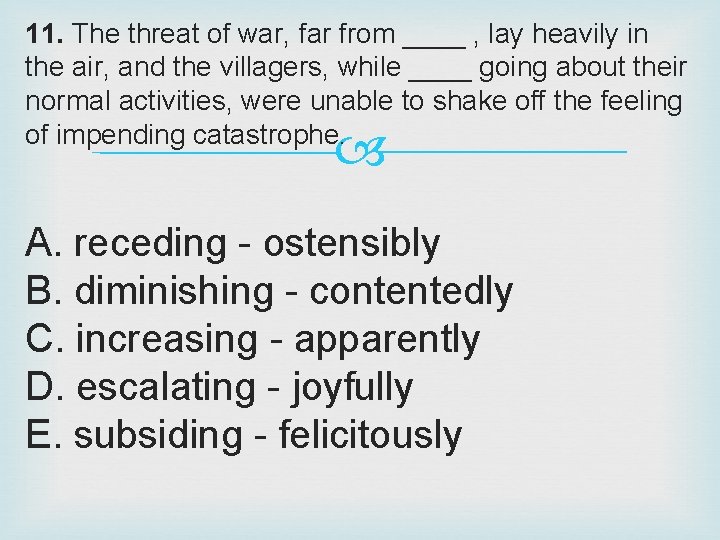 **11.** The threat of war, far from ____ , lay heavily in the air, and the villagers, while ____ going about their normal activities, were unable to shake off the feeling of impending catastrophe.

A. receding - ostensibly
B. diminishing - contentedly
C. increasing - apparently
D. escalating - joyfully
E. subsiding - felicitously